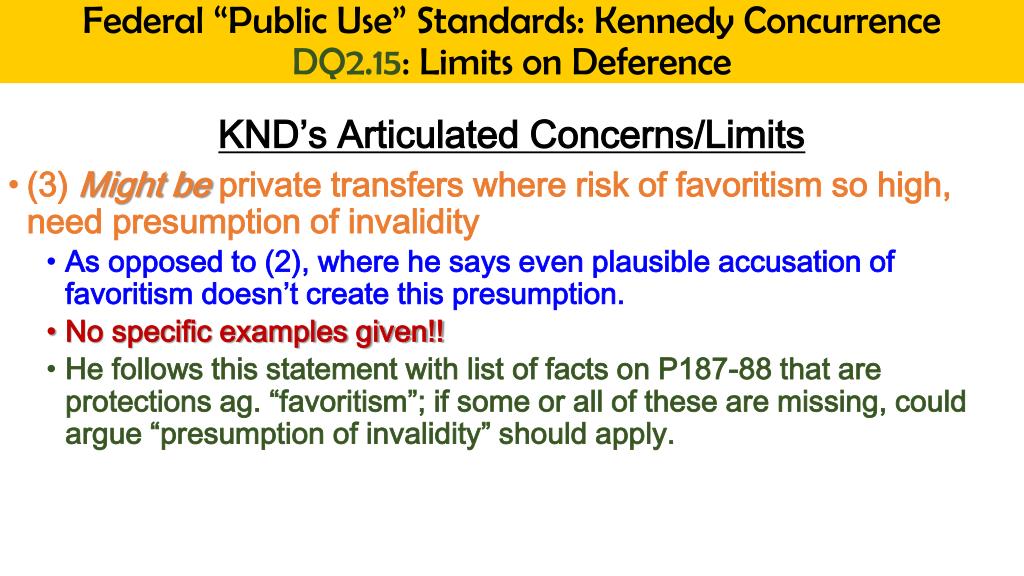 Federal “Public Use” Standards: Kennedy Concurrence
DQ2.15: Limits on Deference

KND’s Articulated Concerns/Limits

• (3) Might be private transfers where risk of favoritism so high, need presumption of invalidity
  • As opposed to (2), where he says even plausible accusation of favoritism doesn’t create this presumption.
  • No specific examples given!!
  • He follows this statement with list of facts on P187-88 that are protections ag. “favoritism”; if some or all of these are missing, could argue “presumption of invalidity” should apply.